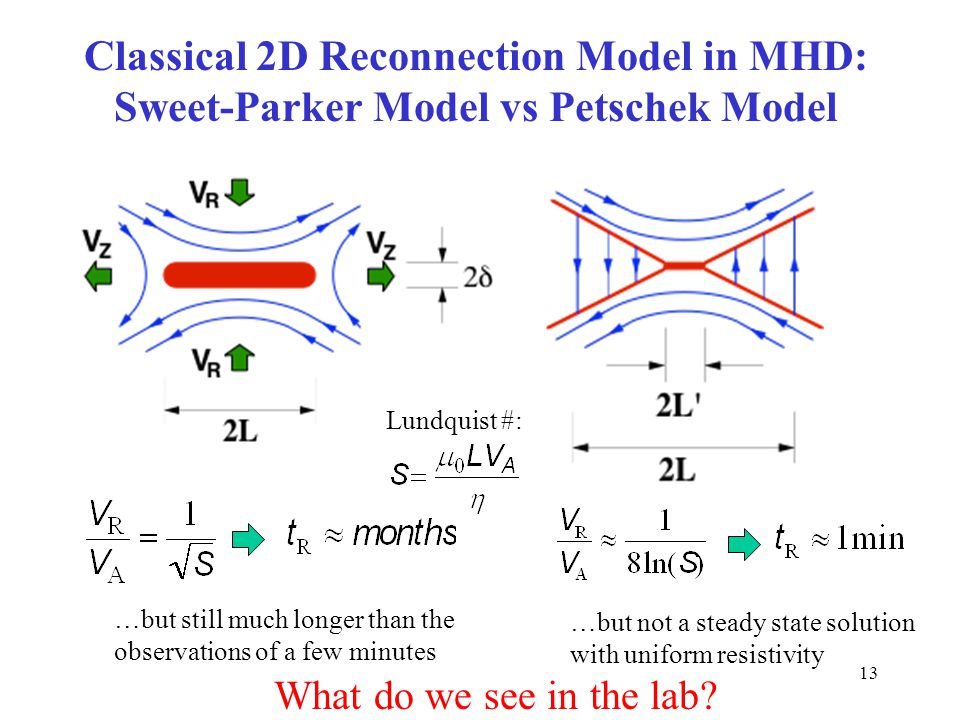 Classical 2D Reconnection Model in MHD:
Sweet-Parker Model vs Petschek Model

$V_R$

$V_Z$

$V_Z$

$2\delta$

$V_R$

2L

2L'

2L

Lundquist #:
$S = \frac{\mu_0 L V_A}{\eta}$

$\frac{V_R}{V_A} = \frac{1}{\sqrt{S}}$ $t_R \approx months$

$\frac{V_R}{V_A} \approx \frac{1}{8\ln(S)}$ $t_R \approx 1\min$

…but still much longer than the observations of a few minutes

…but not a steady state solution with uniform resistivity

13

What do we see in the lab?